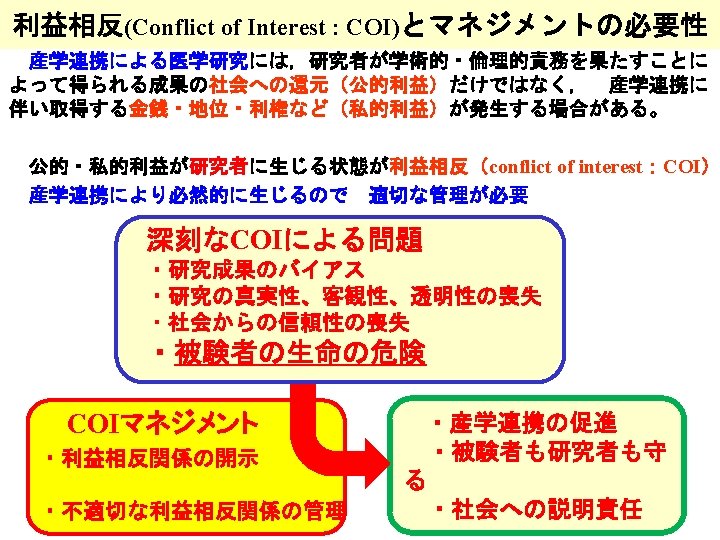 利益相反(Conflict of Interest : COI)とマネジメントの必要性

産学連携による医学研究には，研究者が学術的・倫理的責務を果たすことによって得られる成果の社会への還元（公的利益）だけではなく， 産学連携に伴い取得する金銭・地位・利権など（私的利益）が発生する場合がある。

公的・私的利益が研究者に生じる状態が利益相反（conflict of interest：COI）
産学連携により必然的に生じるので 適切な管理が必要

深刻なCOIによる問題
・研究成果のバイアス
・研究の真実性、客観性、透明性の喪失
・社会からの信頼性の喪失
・被験者の生命の危険

COIマネジメント
・利益相反関係の開示
・不適切な利益相反関係の管理

・産学連携の促進
・被験者も研究者も守る
・社会への説明責任